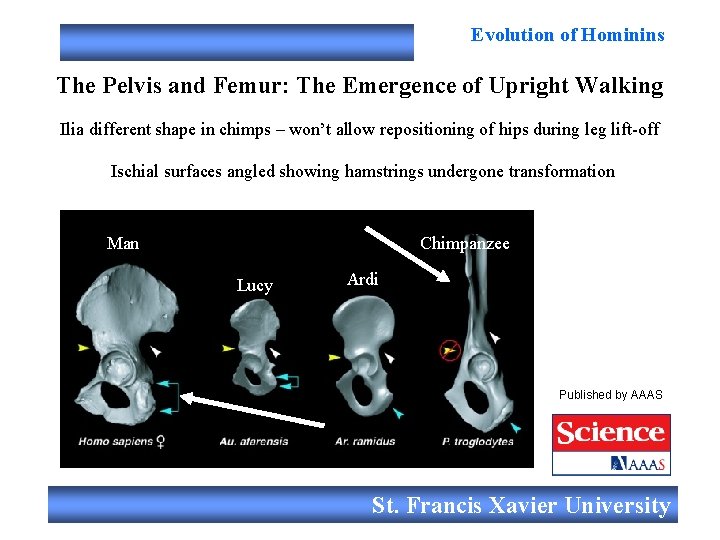 Evolution of Hominins

The Pelvis and Femur: The Emergence of Upright Walking

Ilia different shape in chimps – won't allow repositioning of hips during leg lift-off

Ischial surfaces angled showing hamstrings undergone transformation

Man

Lucy

Ardi

Chimpanzee

Homo sapiens ♀

Au. afarensis

Ar. ramidus

P. troglodytes

Published by AAAS

Science

AAAS

St. Francis Xavier University